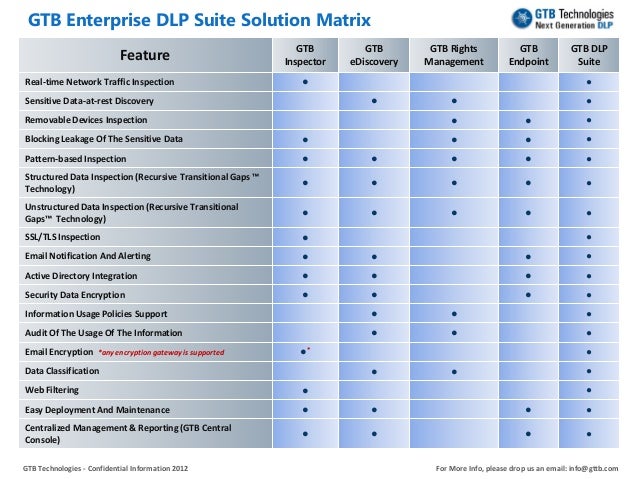 GTB Enterprise DLP Suite Solution Matrix

GTB Technologies
Next Generation DLP

| Feature | GTB Inspector | GTB eDiscovery | GTB Rights Management | GTB Endpoint | GTB DLP Suite |
|---|---|---|---|---|---|
| Real-time Network Traffic Inspection | ● | | | | ● |
| Sensitive Data-at-rest Discovery | | ● | ● | | ● |
| Removable Devices Inspection | | | ● | ● | ● |
| Blocking Leakage Of The Sensitive Data | ● | | ● | ● | ● |
| Pattern-based Inspection | ● | ● | ● | ● | ● |
| Structured Data Inspection (Recursive Transitional Gaps ™ Technology) | ● | ● | ● | ● | ● |
| Unstructured Data Inspection (Recursive Transitional Gaps™ Technology) | ● | ● | ● | ● | ● |
| SSL/TLS Inspection | ● | | | | ● |
| Email Notification And Alerting | ● | ● | | ● | ● |
| Active Directory Integration | ● | ● | | ● | ● |
| Security Data Encryption | ● | ● | | ● | ● |
| Information Usage Policies Support | | ● | ● | | ● |
| Audit Of The Usage Of The Information | | ● | ● | | ● |
| Email Encryption *any encryption gateway is supported | ●* | | | | ● |
| Data Classification | | ● | ● | | ● |
| Web Filtering | ● | | | | ● |
| Easy Deployment And Maintenance | ● | ● | | ● | ● |
| Centralized Management & Reporting (GTB Central Console) | ● | ● | | ● | ● |

GTB Technologies - Confidential Information 2012

For More Info, please drop us an email: info@gttb.com